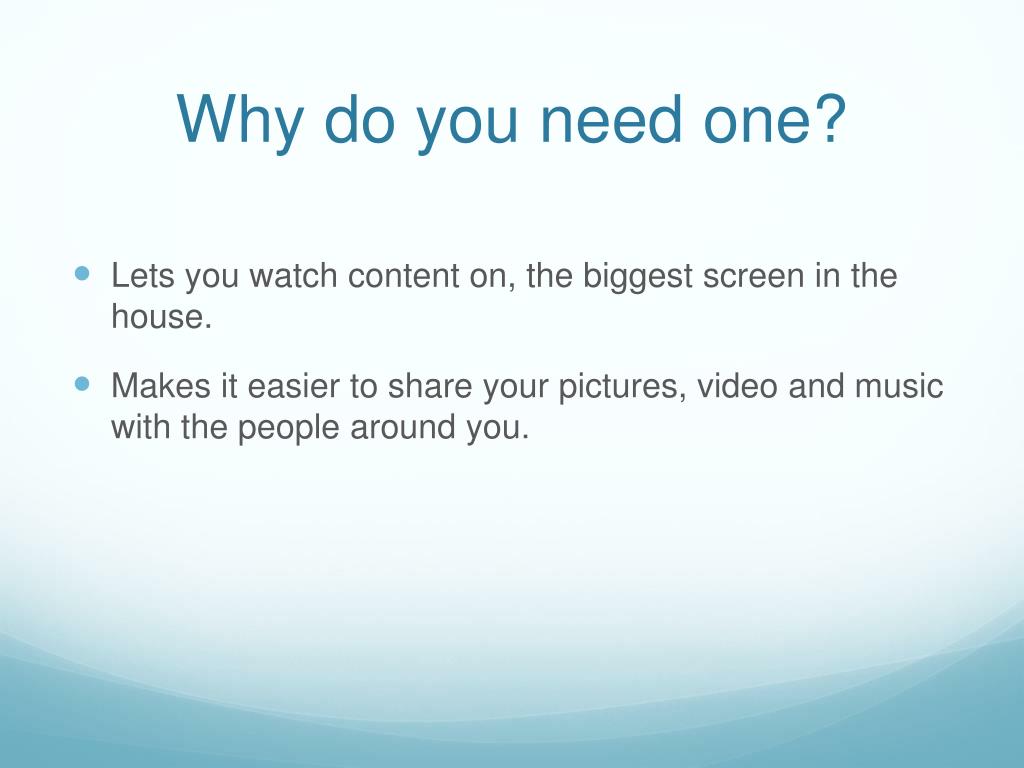 Why do you need one?

- Lets you watch content on, the biggest screen in the house.
- Makes it easier to share your pictures, video and music with the people around you.